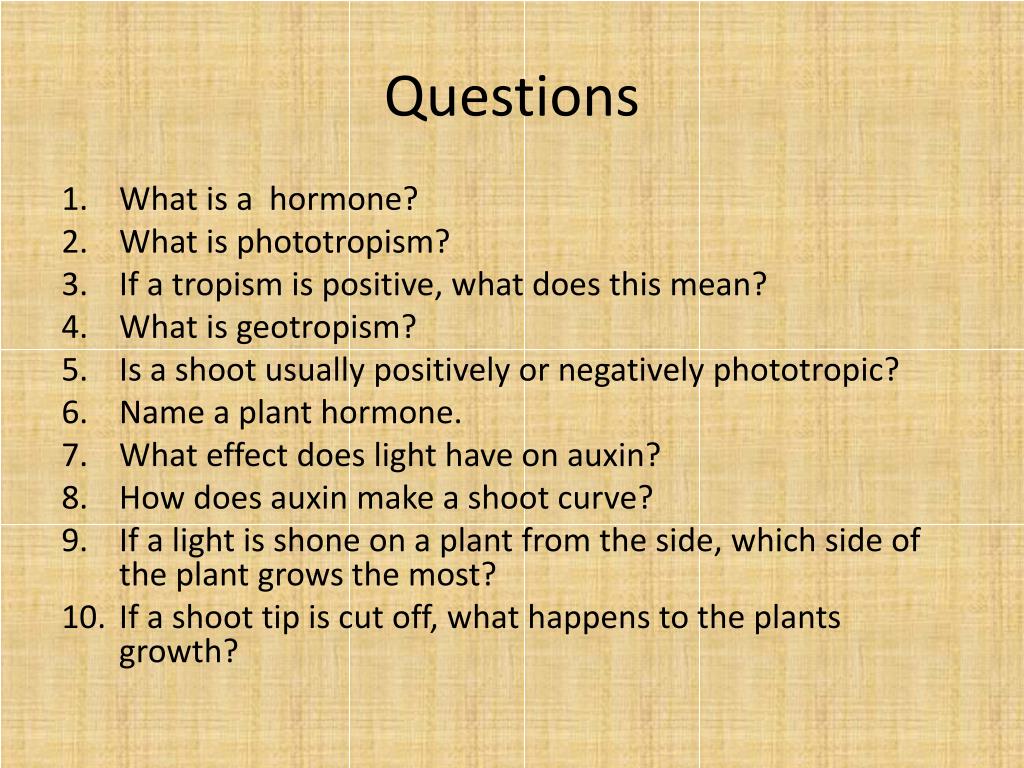 Questions

1. What is a hormone?
2. What is phototropism?
3. If a tropism is positive, what does this mean?
4. What is geotropism?
5. Is a shoot usually positively or negatively phototropic?
6. Name a plant hormone.
7. What effect does light have on auxin?
8. How does auxin make a shoot curve?
9. If a light is shone on a plant from the side, which side of the plant grows the most?
10. If a shoot tip is cut off, what happens to the plants growth?